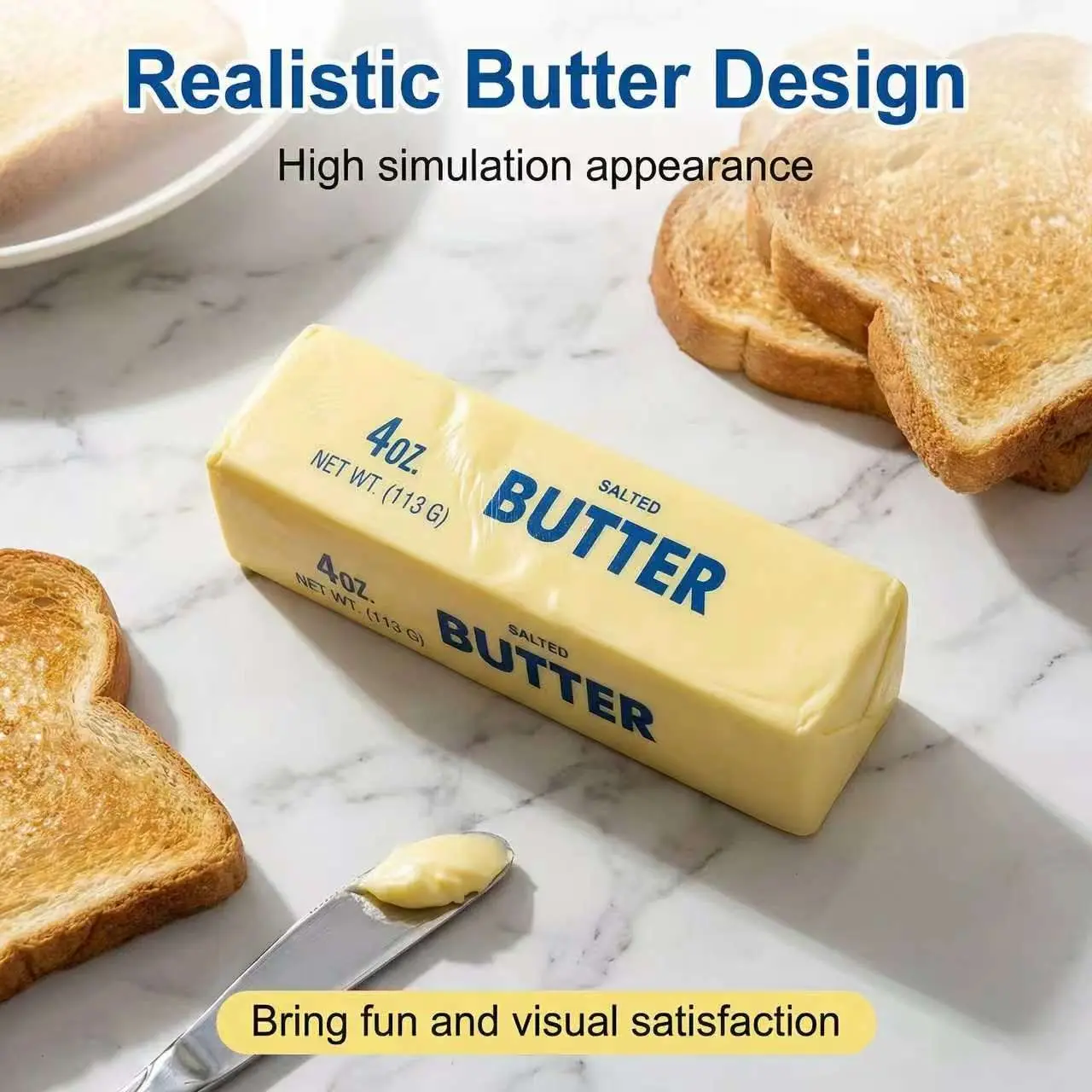 Realistic Butter Design

High simulation appearance

4oz.
NET WT. (113 G)
SALTED
BUTTER

4oz.
NET WT. (113 G)
SALTED
BUTTER

Bring fun and visual satisfaction